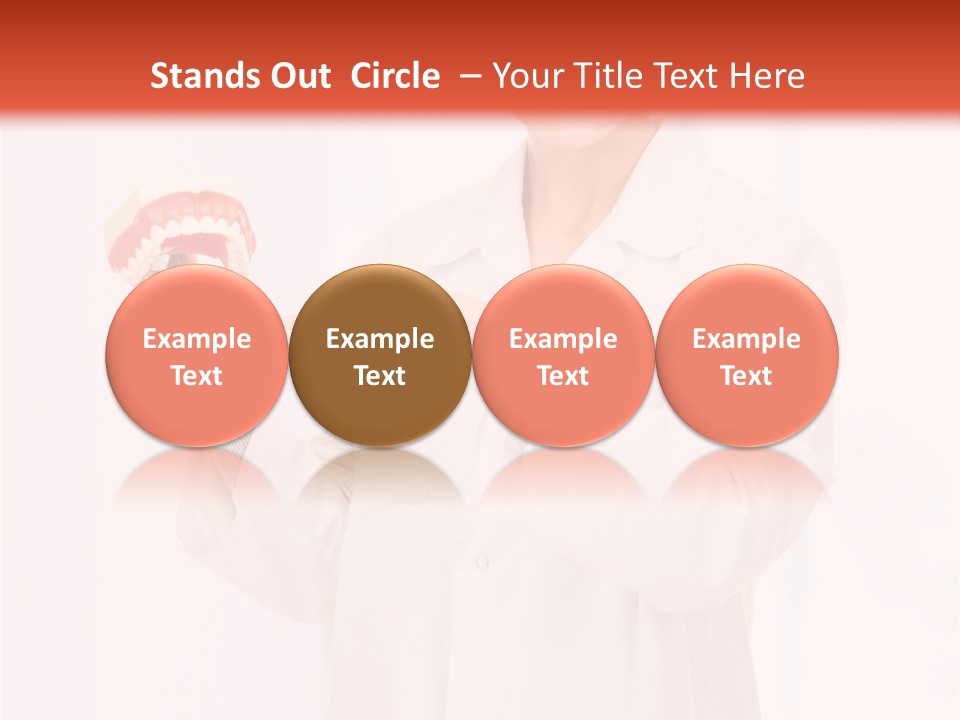 Stands Out Circle – Your Title Text Here

Example Text

Example Text

Example Text

Example Text